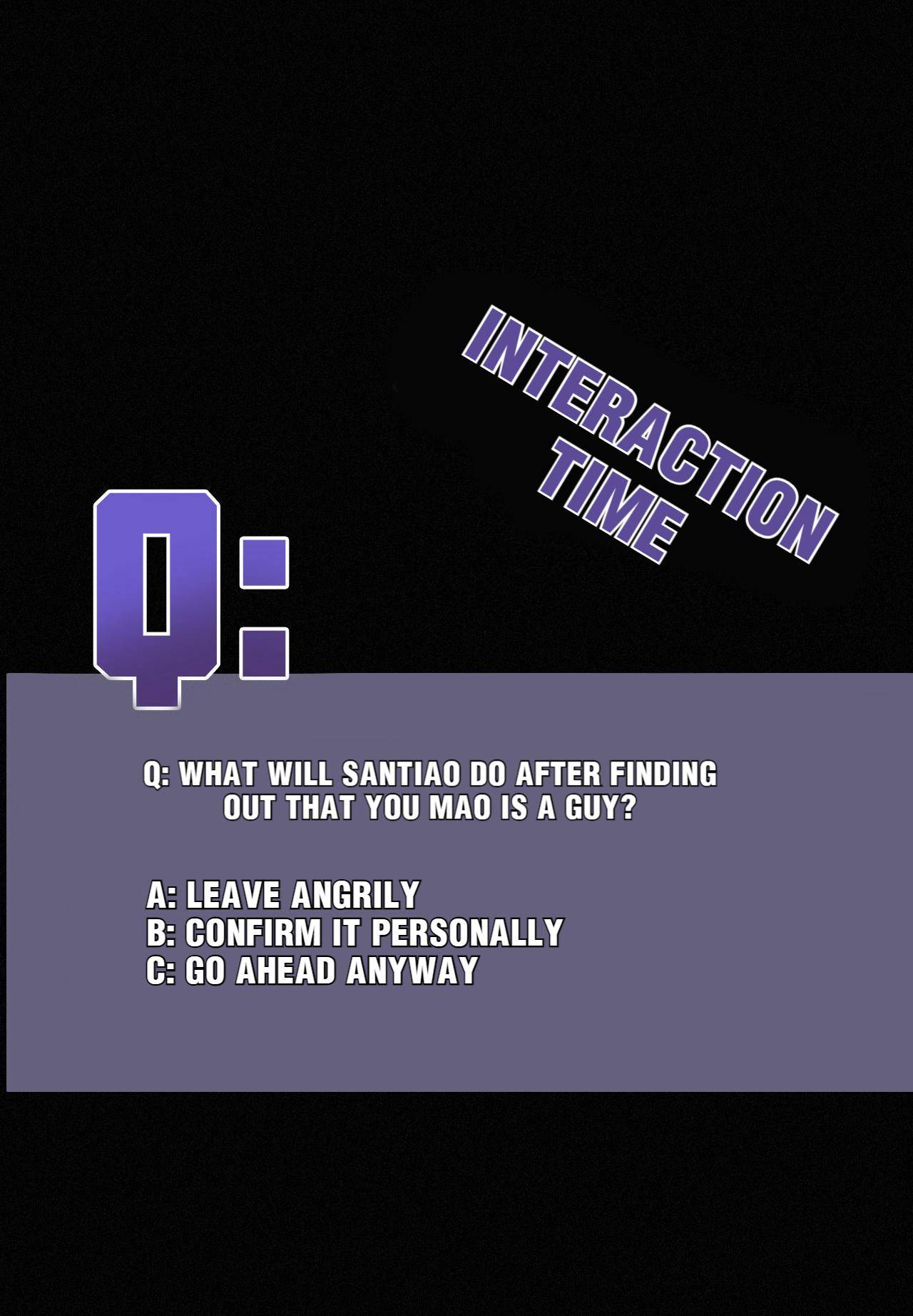 INTERACTION TIME

Q:

Q: WHAT WILL SANTIAO DO AFTER FINDING OUT THAT YOU MAO IS A GUY?

A: LEAVE ANGRILY
B: CONFIRM IT PERSONALLY
C: GO AHEAD ANYWAY